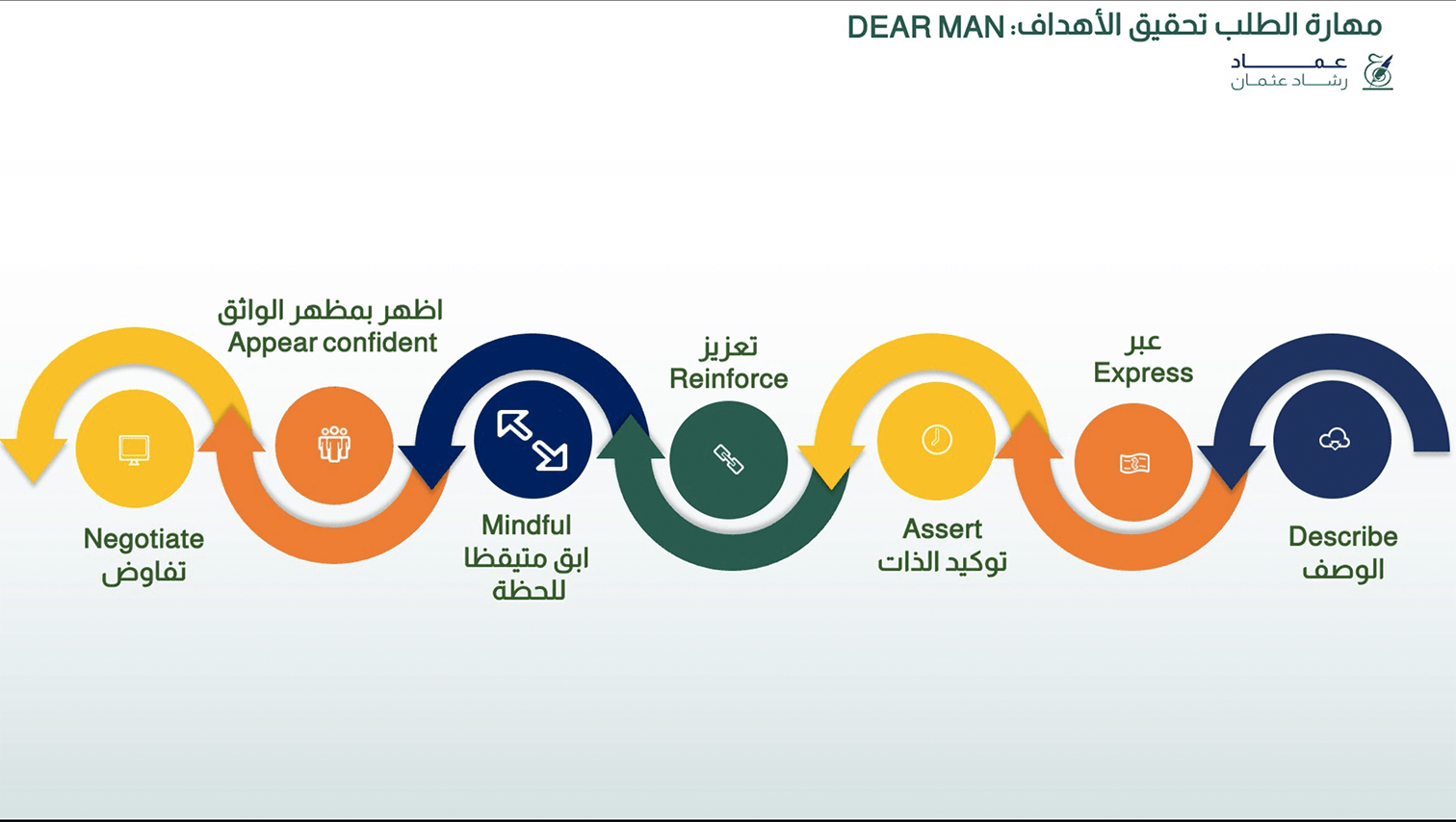 مهارة الطلب تحقيق الأهداف: DEAR MAN

عماد
رشاد عثمان

Describe
الوصف

عبر
Express

Assert
توكيد الذات

تعزيز
Reinforce

Mindful
ابق متيقظا للحظة

اظهر بمظهر الواثق
Appear confident

Negotiate
تفاوض